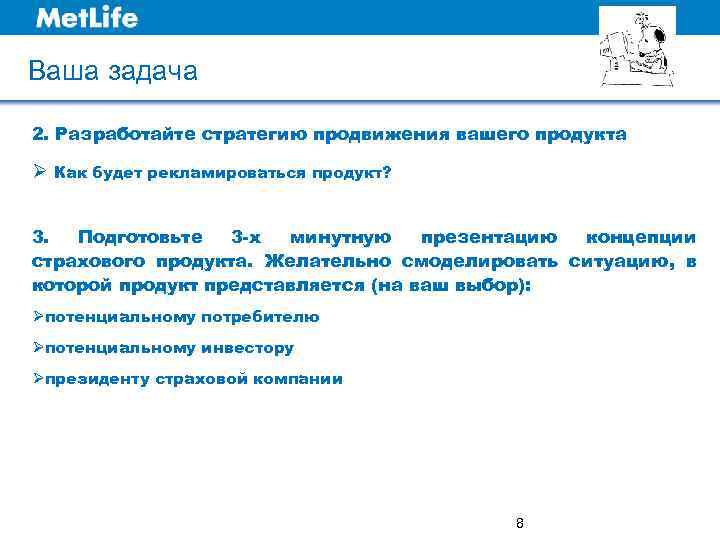 MetLife

Ваша задача

2. Разработайте стратегию продвижения вашего продукта

➢ Как будет рекламироваться продукт?

3. Подготовьте 3-х минутную презентацию концепции страхового продукта. Желательно смоделировать ситуацию, в которой продукт представляется (на ваш выбор):

➢потенциальному потребителю

➢потенциальному инвестору

➢президенту страховой компании

8